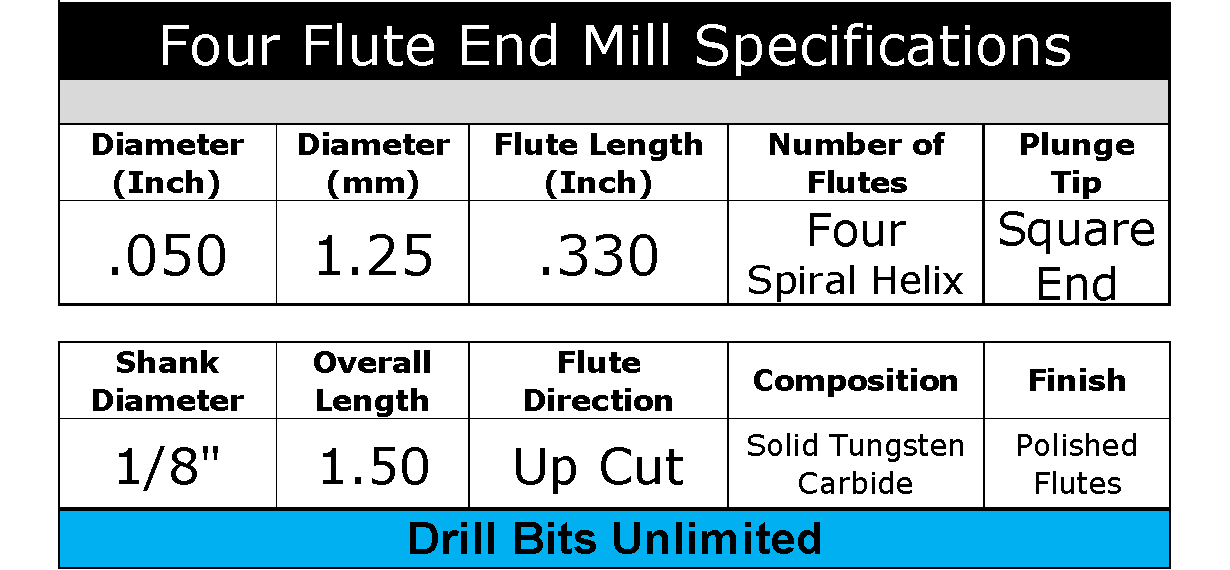 Four Flute End Mill Specifications

| Diameter (Inch) | Diameter (mm) | Flute Length (Inch) | Number of Flutes | Plunge Tip |
|---|---|---|---|---|
| .050 | 1.25 | .330 | Four Spiral Helix | Square End |

| Shank Diameter | Overall Length | Flute Direction | Composition | Finish |
|---|---|---|---|---|
| 1/8" | 1.50 | Up Cut | Solid Tungsten Carbide | Polished Flutes |

Drill Bits Unlimited